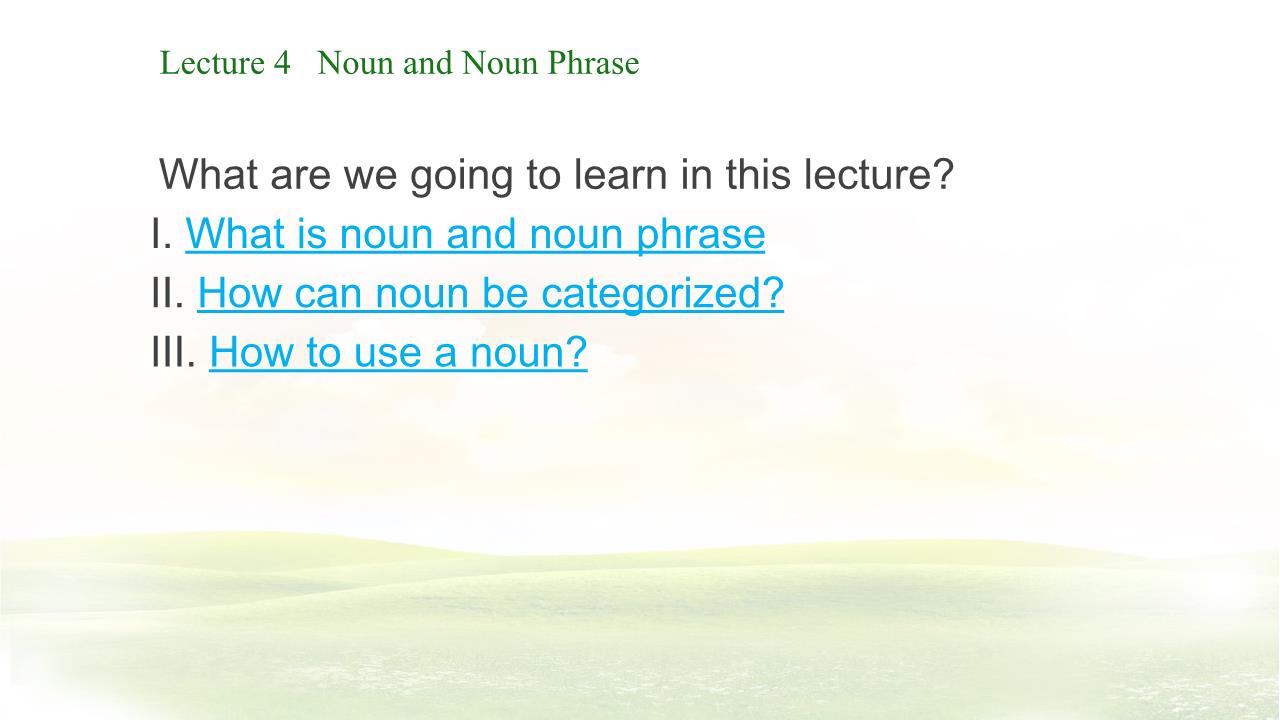 Lecture 4 Noun and Noun Phrase

What are we going to learn in this lecture?

I. What is noun and noun phrase

II. How can noun be categorized?

III. How to use a noun?